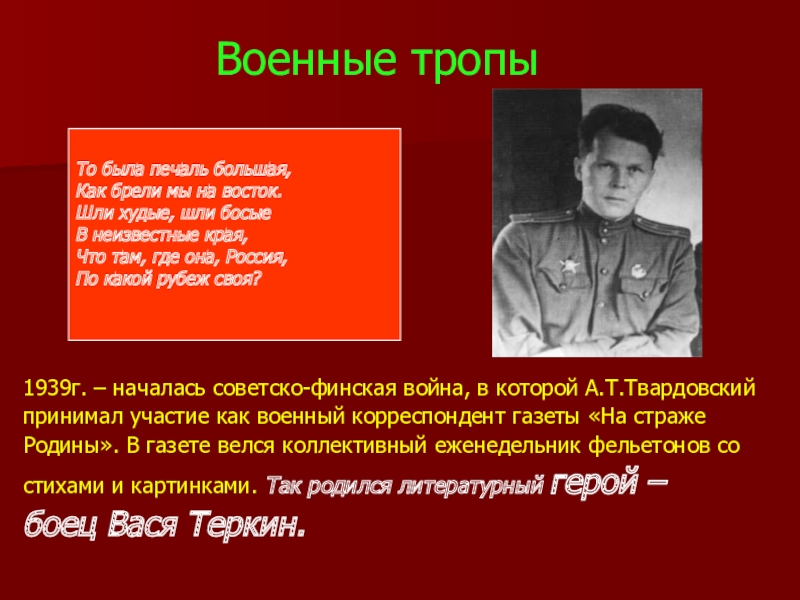 Военные тропы

То была печаль большая,
Как брели мы на восток.
Шли худые, шли босые
В неизвестные края,
Что там, где она, Россия,
По какой рубеж своя?

1939г. – началась советско-финская война, в которой А.Т.Твардовский принимал участие как военный корреспондент газеты «На страже Родины». В газете велся коллективный еженедельник фельетонов со стихами и картинками. Так родился литературный герой – боец Вася Теркин.